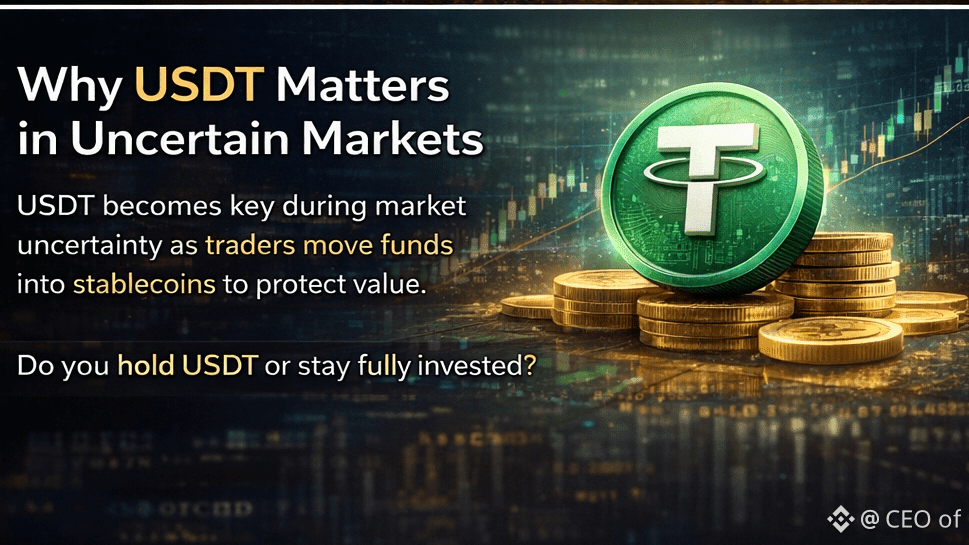 Why USDT Matters in Uncertain Markets

USDT becomes key during market uncertainty as traders move funds into stablecoins to protect value.

Do you hold USDT or stay fully invested?

@ CEO of